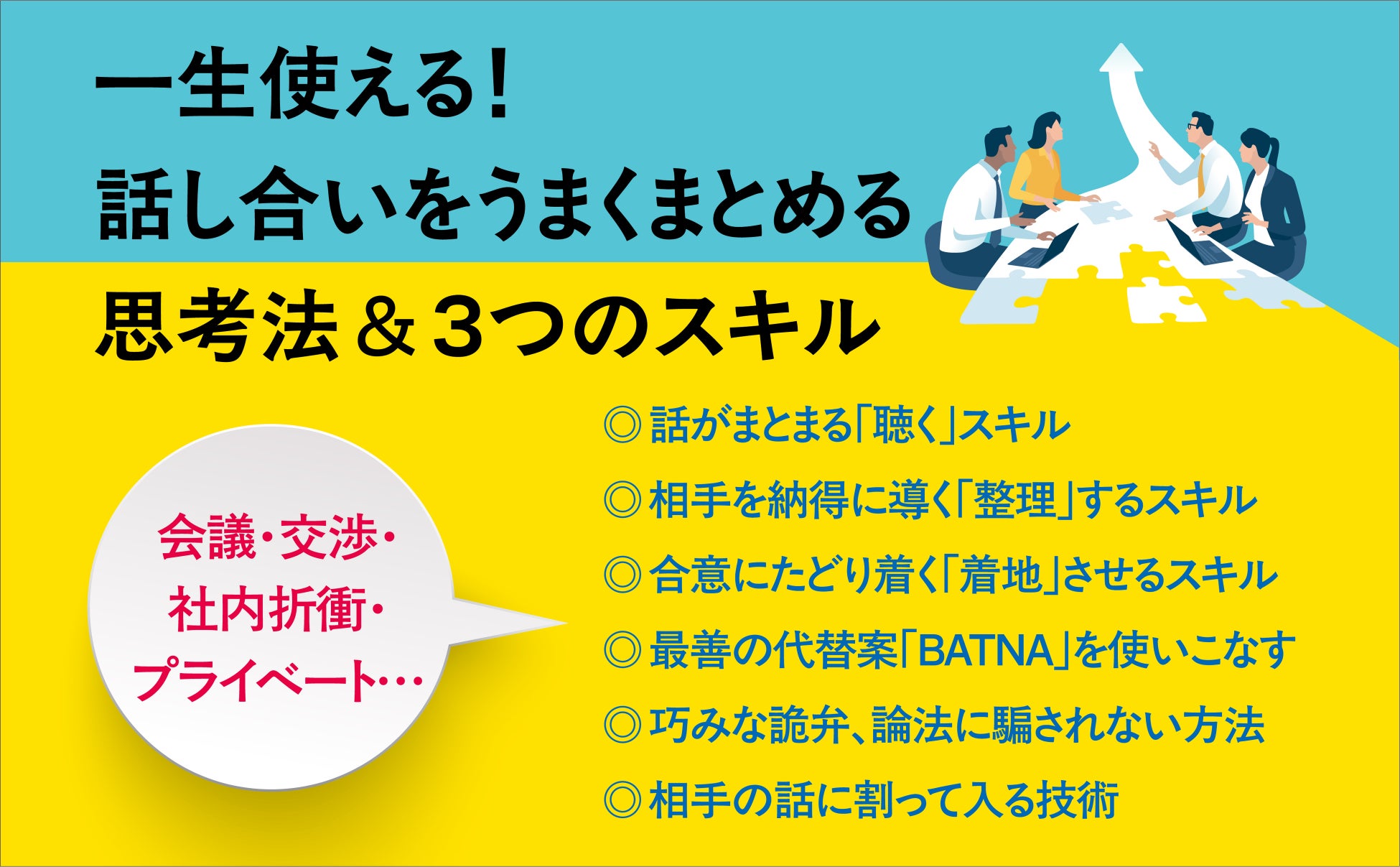 一生使える！
話し合いをうまくまとめる
思考法＆３つのスキル

会議・交渉・
社内折衝・
プライベート…

◎ 話がまとまる「聴く」スキル
◎ 相手を納得に導く「整理」するスキル
◎ 合意にたどり着く「着地」させるスキル
◎ 最善の代替案「BATNA」を使いこなす
◎ 巧みな詭弁、論法に騙されない方法
◎ 相手の話に割って入る技術